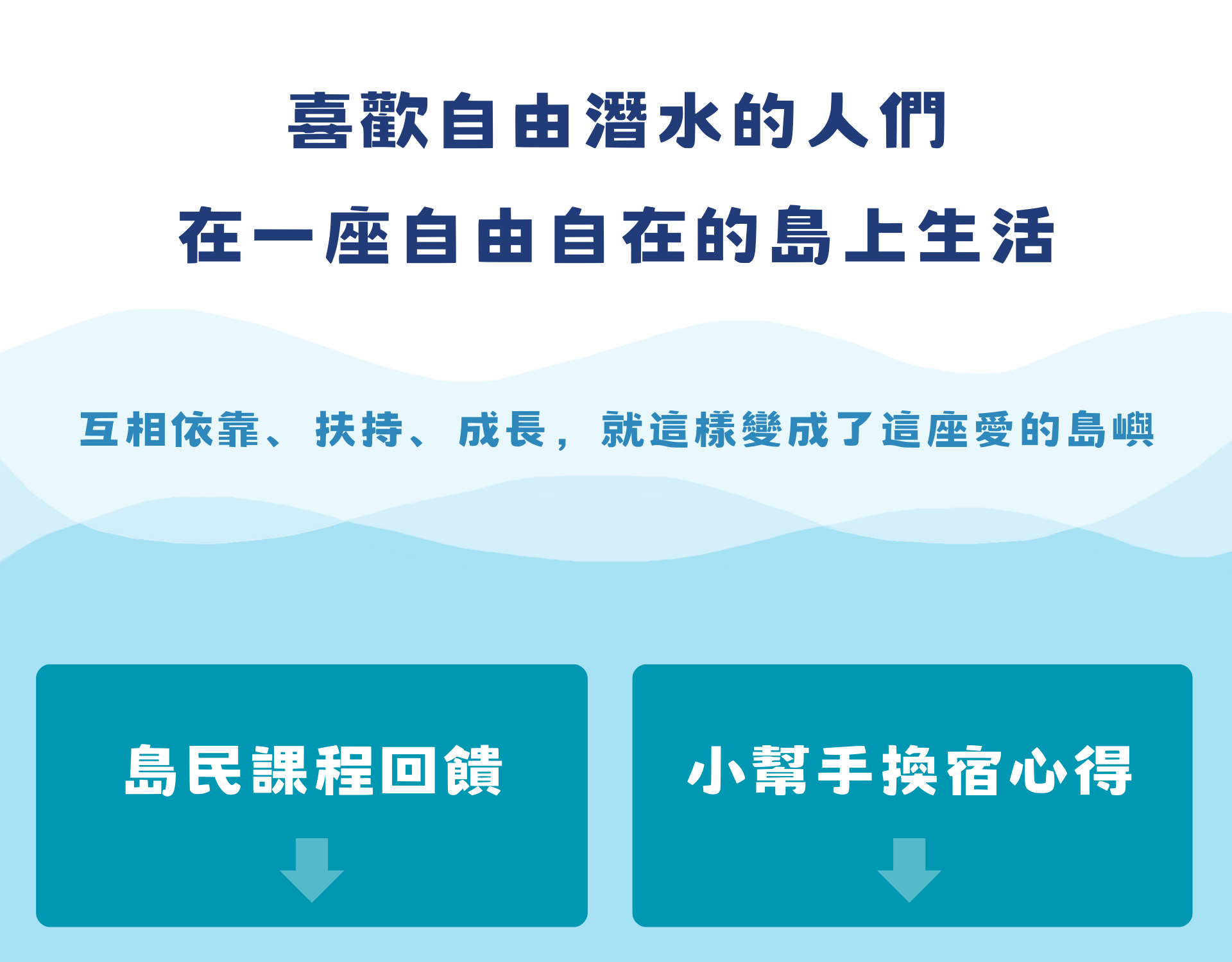 喜歡自由潛水的人們
在一座自由自在的島上生活

互相依靠、扶持、成長，就這樣變成了這座愛的島嶼

島民課程回饋

小幫手換宿心得